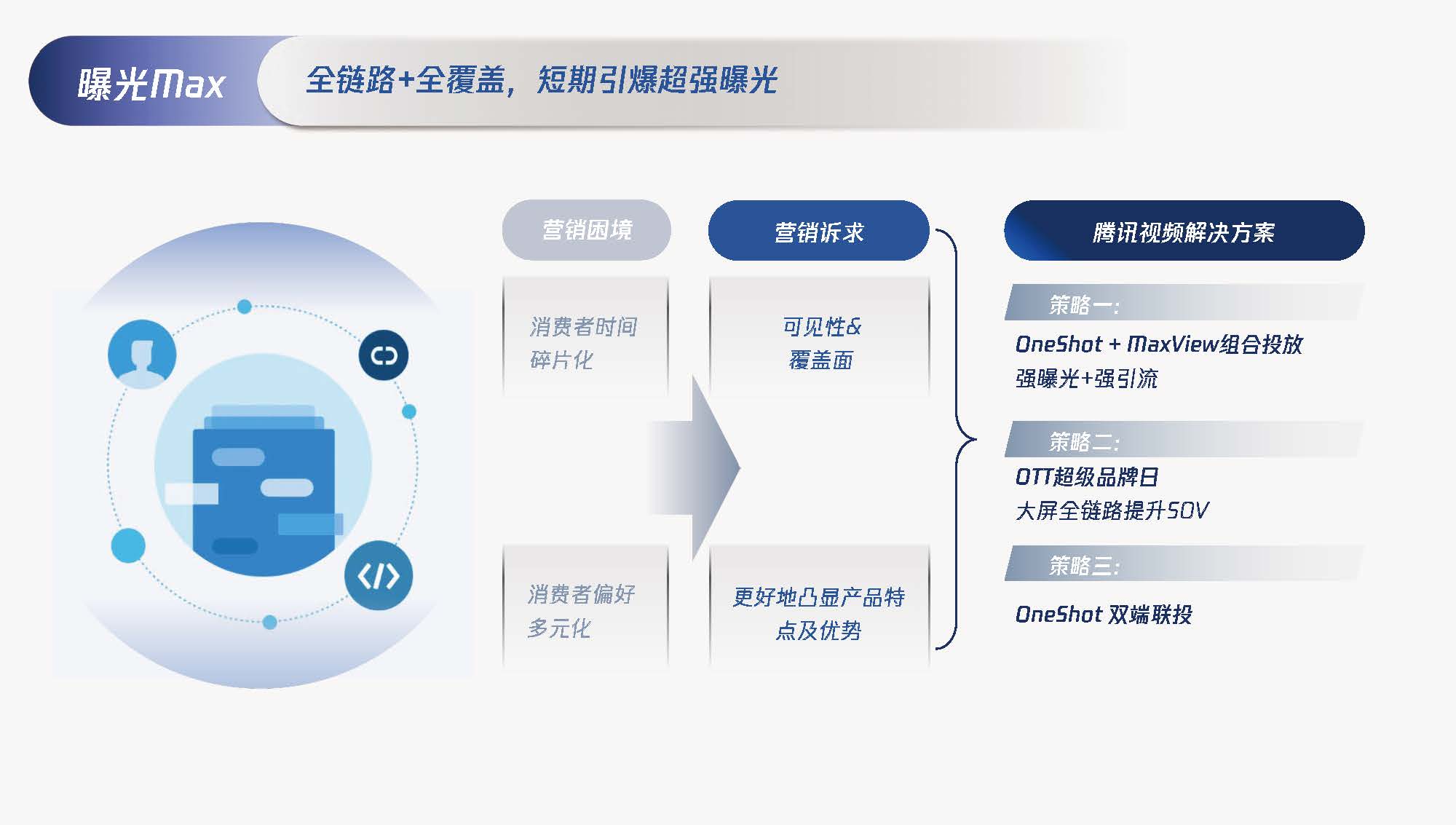 曝光Max

全链路+全覆盖，短期引爆超强曝光

营销困境

消费者时间碎片化

消费者偏好多元化

营销诉求

可见性&覆盖面

更好地凸显产品特点及优势

腾讯视频解决方案

策略一：

OneShot + MaxView组合投放
强曝光+强引流

策略二：

OTT超级品牌日
大屏全链路提升SOV

策略三：

OneShot 双端联投